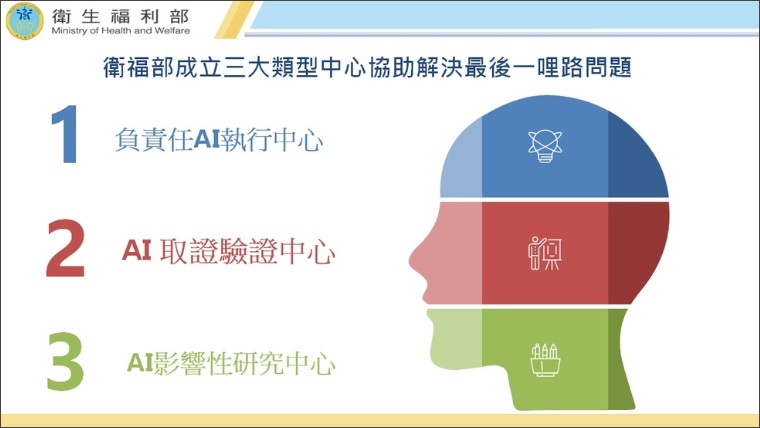 衛生福利部
Ministry of Health and Welfare

衛福部成立三大類型中心協助解決最後一哩路問題

1
負責任AI執行中心

2
AI 取證驗證中心

3
AI影響性研究中心